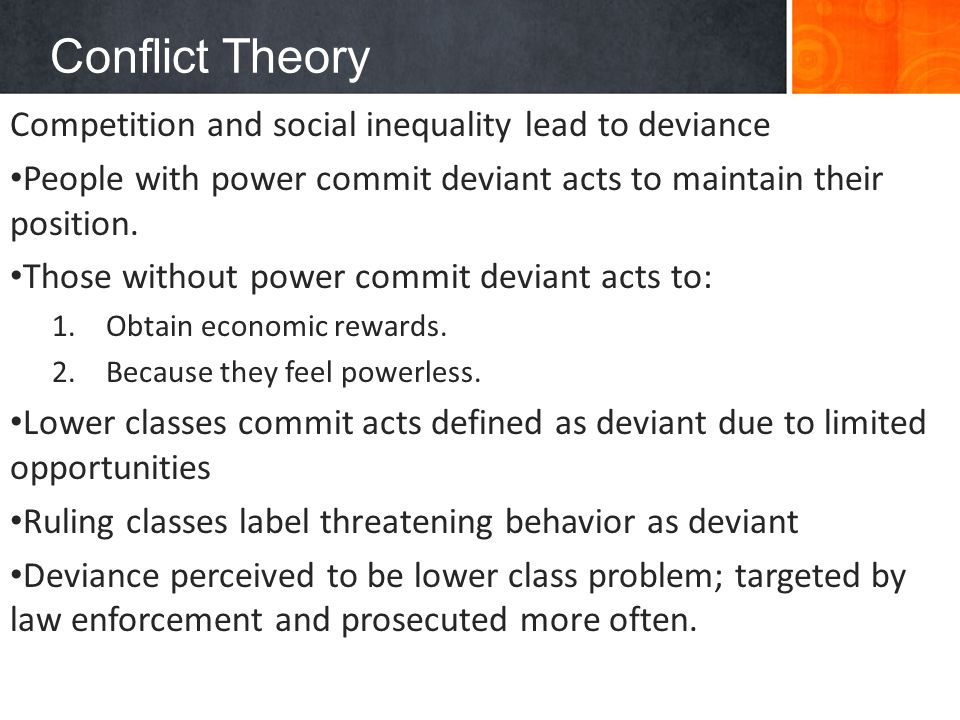 Conflict Theory

Competition and social inequality lead to deviance

•People with power commit deviant acts to maintain their position.

•Those without power commit deviant acts to:

1. Obtain economic rewards.
2. Because they feel powerless.

•Lower classes commit acts defined as deviant due to limited opportunities

•Ruling classes label threatening behavior as deviant

•Deviance perceived to be lower class problem; targeted by law enforcement and prosecuted more often.